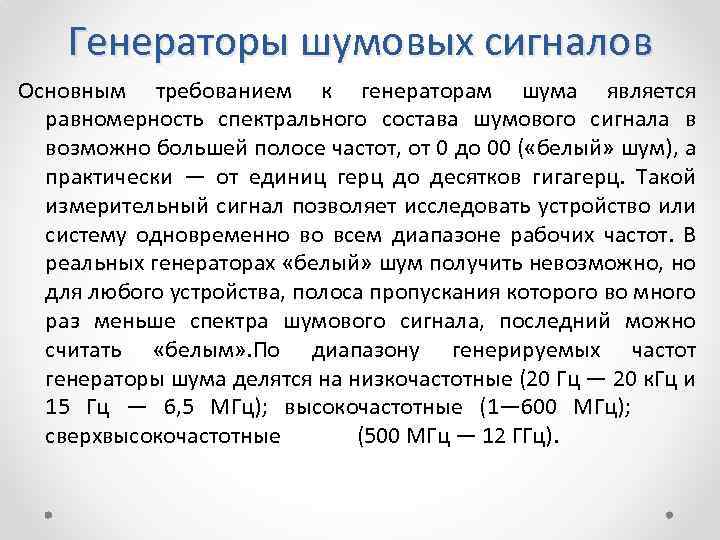 Генераторы шумовых сигналов

Основным требованием к генераторам шума является равномерность спектрального состава шумового сигнала в возможно большей полосе частот, от 0 до 00 («белый» шум), а практически — от единиц герц до десятков гигагерц. Такой измерительный сигнал позволяет исследовать устройство или систему одновременно во всем диапазоне рабочих частот. В реальных генераторах «белый» шум получить невозможно, но для любого устройства, полоса пропускания которого во много раз меньше спектра шумового сигнала, последний можно считать «белым».По диапазону генерируемых частот генераторы шума делятся на низкочастотные (20 Гц — 20 кГц и 15 Гц — 6,5 МГц); высокочастотные (1—600 МГц); сверхвысокочастотные (500 МГц — 12 ГГц).